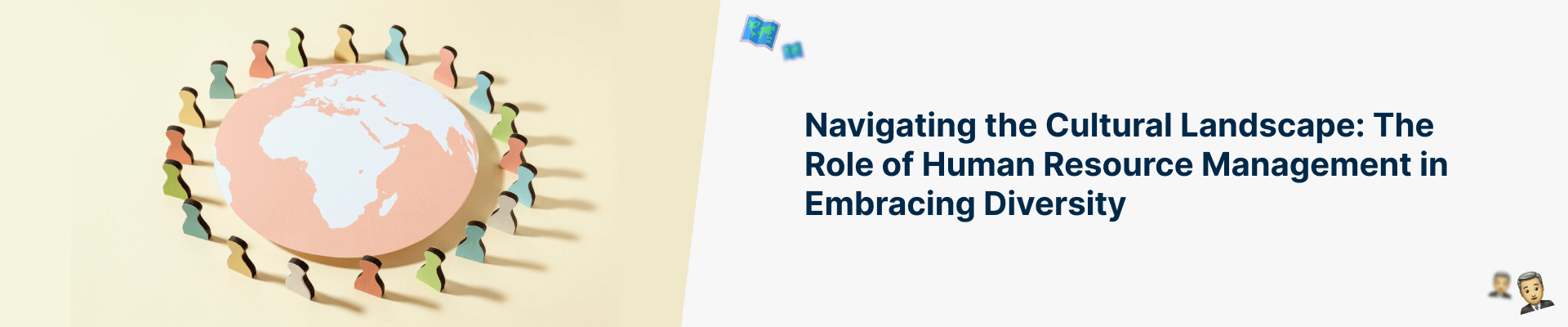 Navigating the Cultural Landscape: The Role of Human Resource Management in Embracing Diversity